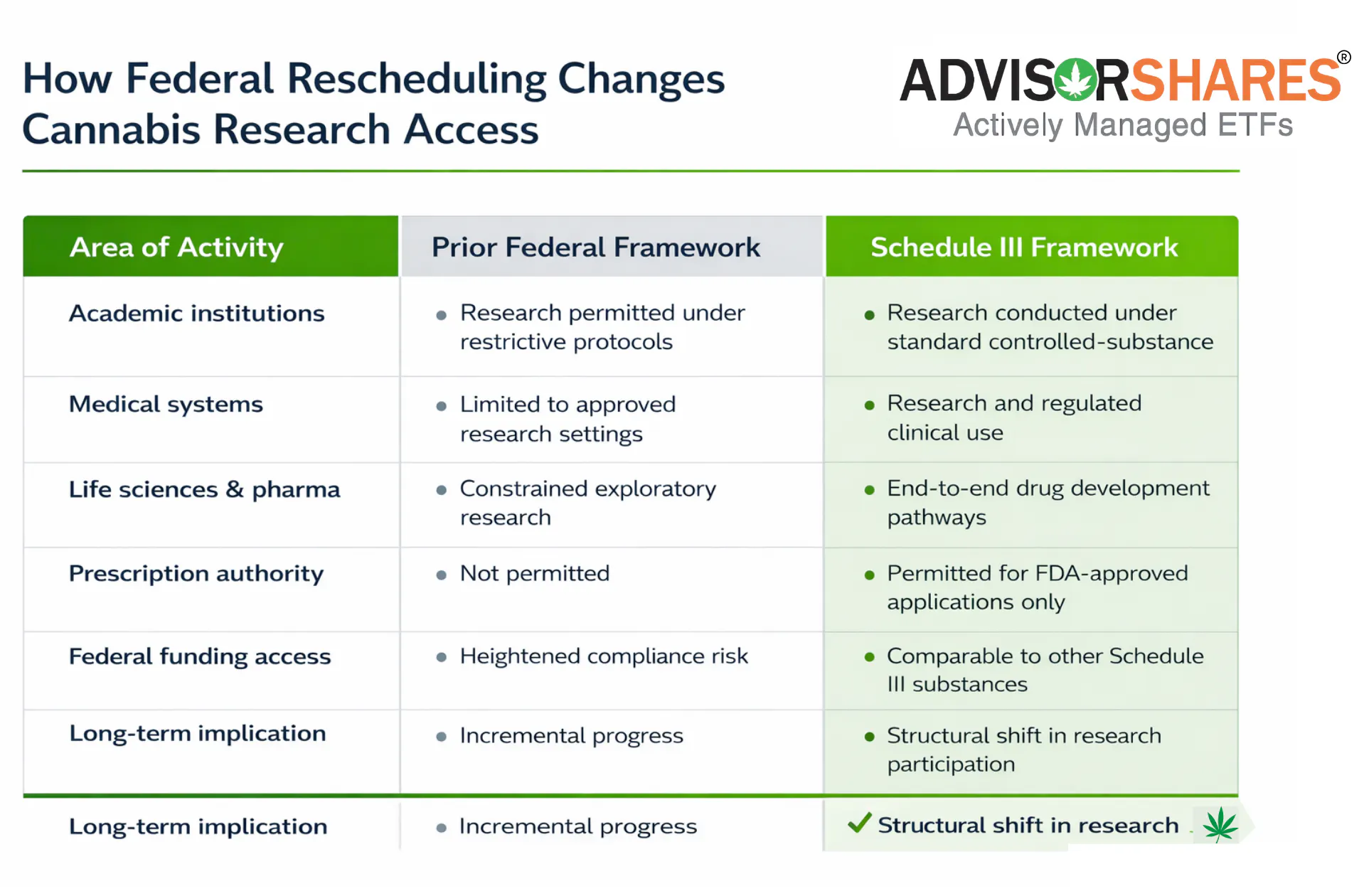 How Federal Rescheduling Changes Cannabis Research Access

ADVISORSHARES®
Actively Managed ETFs

| Area of Activity | Prior Federal Framework | Schedule III Framework |
|---|---|---|
| Academic institutions | • Research permitted under restrictive protocols | • Research conducted under standard controlled-substance |
| Medical systems | • Limited to approved research settings | • Research and regulated clinical use |
| Life sciences & pharma | • Constrained exploratory research | • End-to-end drug development pathways |
| Prescription authority | • Not permitted | • Permitted for FDA-approved applications only |
| Federal funding access | • Heightened compliance risk | • Comparable to other Schedule III substances |
| Long-term implication | • Incremental progress | • Structural shift in research participation |
| Long-term implication | • Incremental progress | ✓ Structural shift in research |